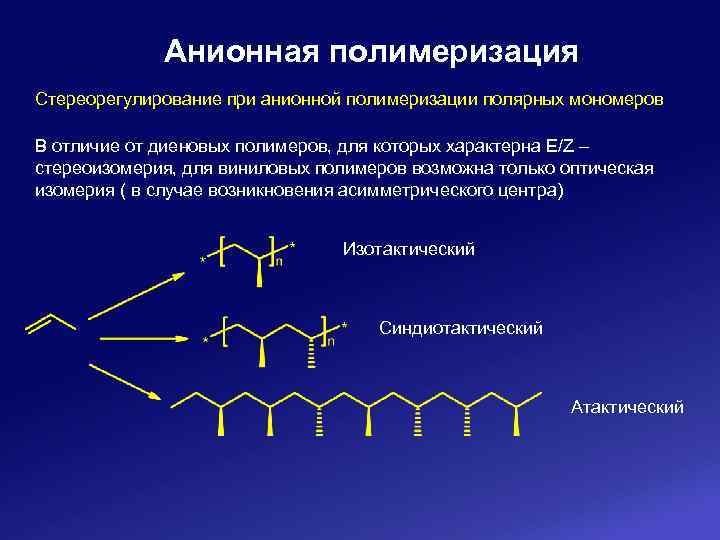 Анионная полимеризация

Стереорегулирование при анионной полимеризации полярных мономеров

В отличие от диеновых полимеров, для которых характерна E/Z – стереоизомерия, для виниловых полимеров возможна только оптическая изомерия ( в случае возникновения асимметрического центра)

* n *

Изотактический

* n *

Синдиотактический

Атактический